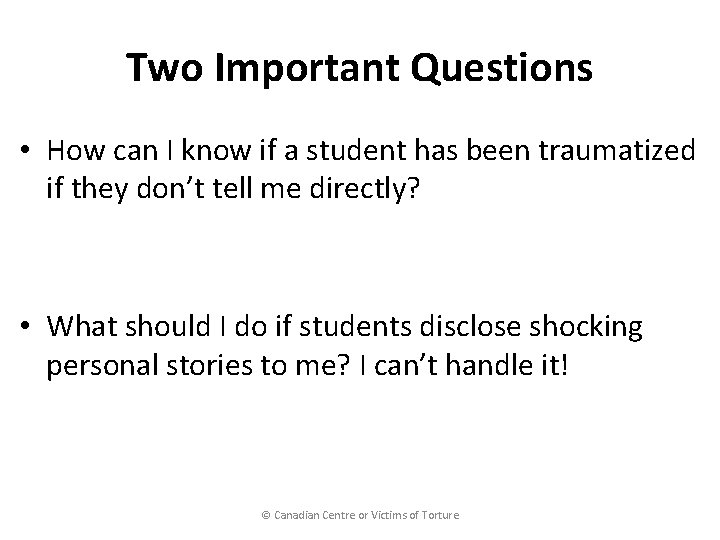 Two Important Questions

• How can I know if a student has been traumatized if they don't tell me directly?

• What should I do if students disclose shocking personal stories to me? I can't handle it!

© Canadian Centre or Victims of Torture